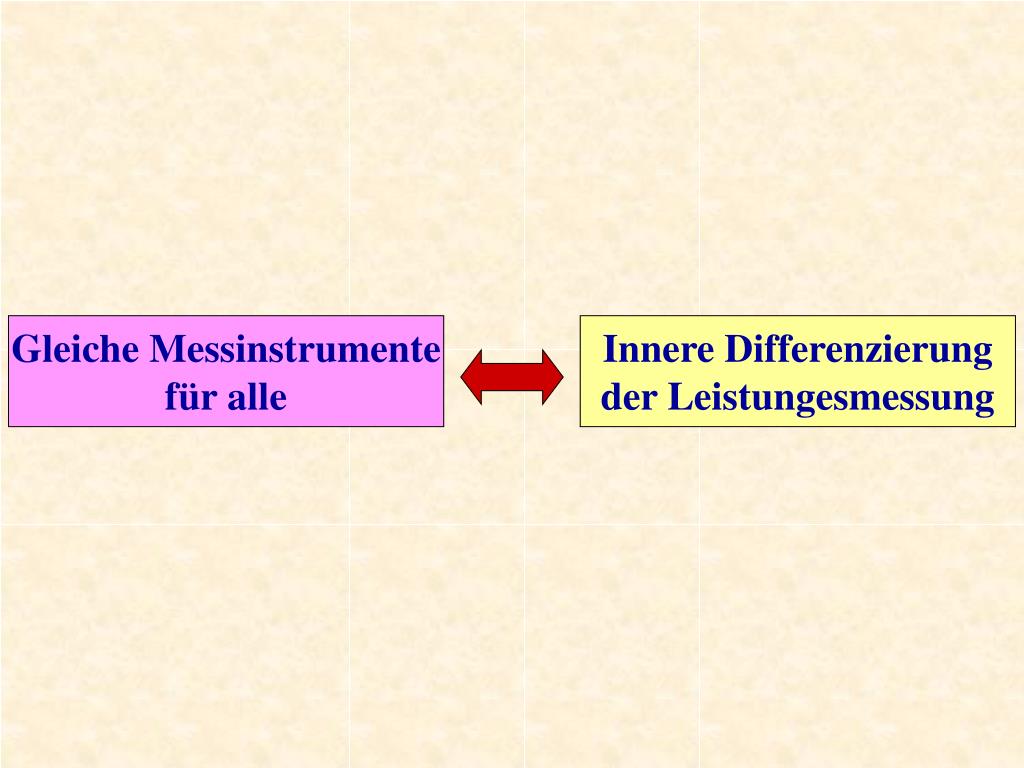 Gleiche Messinstrumente für alle

Innere Differenzierung der Leistungesmessung